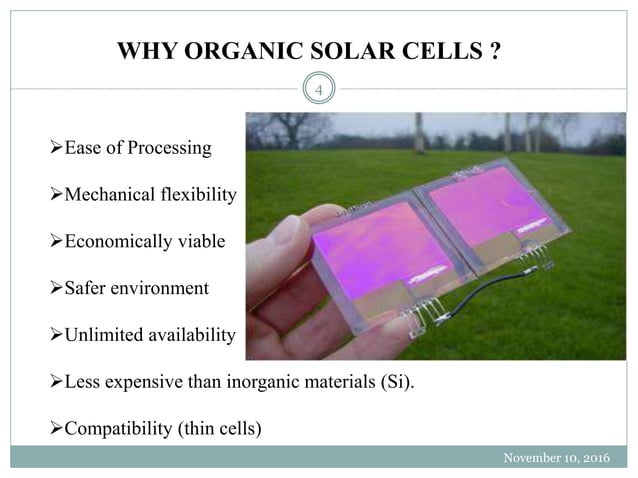 WHY ORGANIC SOLAR CELLS ?

4

➢Ease of Processing

➢Mechanical flexibility

➢Economically viable

➢Safer environment

➢Unlimited availability

➢Less expensive than inorganic materials (Si).

➢Compatibility (thin cells)

November 10, 2016